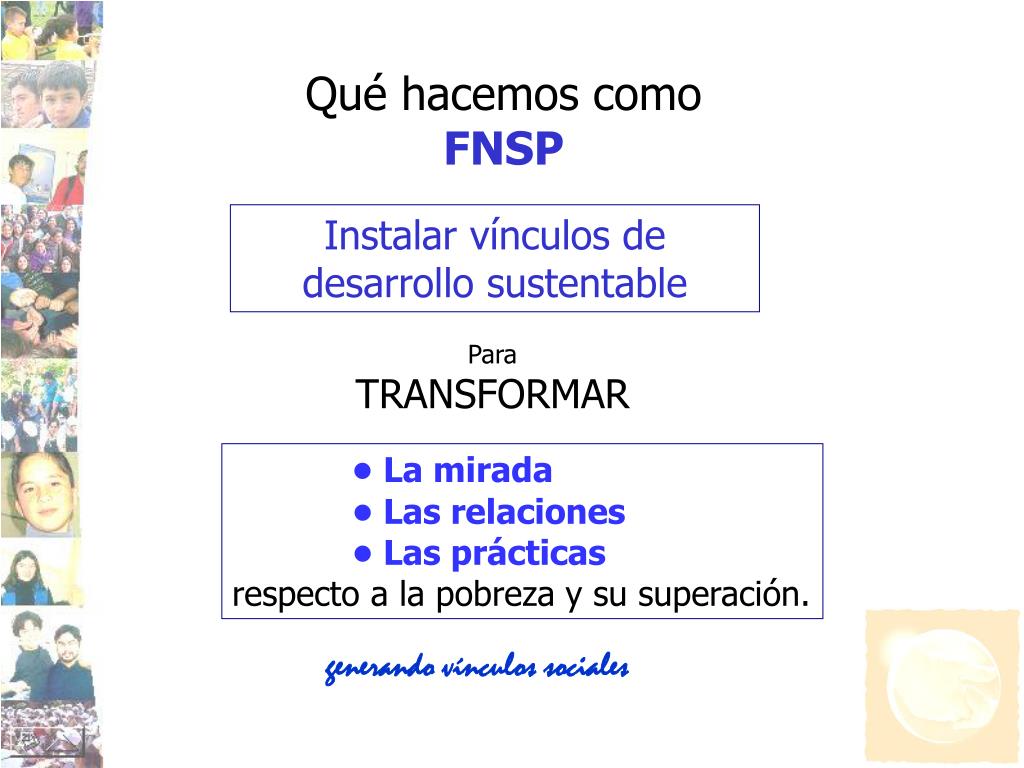 Qué hacemos como
FNSP

Instalar vínculos de desarrollo sustentable

Para
TRANSFORMAR

• La mirada
• Las relaciones
• Las prácticas
respecto a la pobreza y su superación.

generando vínculos sociales